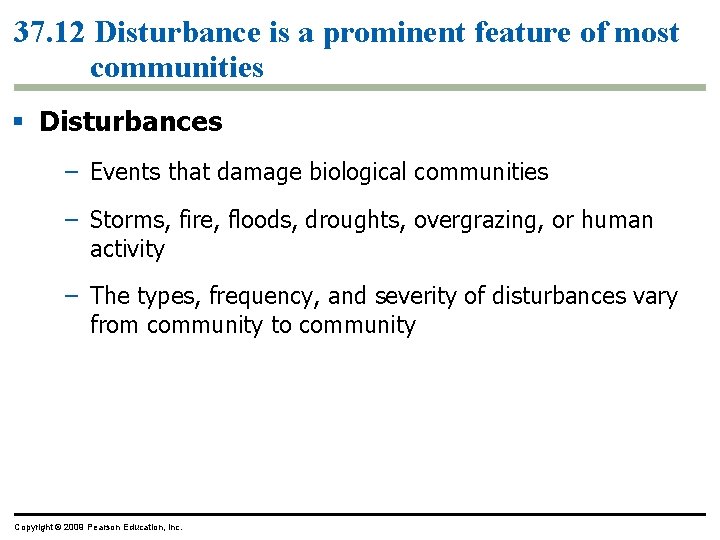 37.12 Disturbance is a prominent feature of most communities

▪ Disturbances

– Events that damage biological communities

– Storms, fire, floods, droughts, overgrazing, or human activity

– The types, frequency, and severity of disturbances vary from community to community

Copyright © 2009 Pearson Education, Inc.